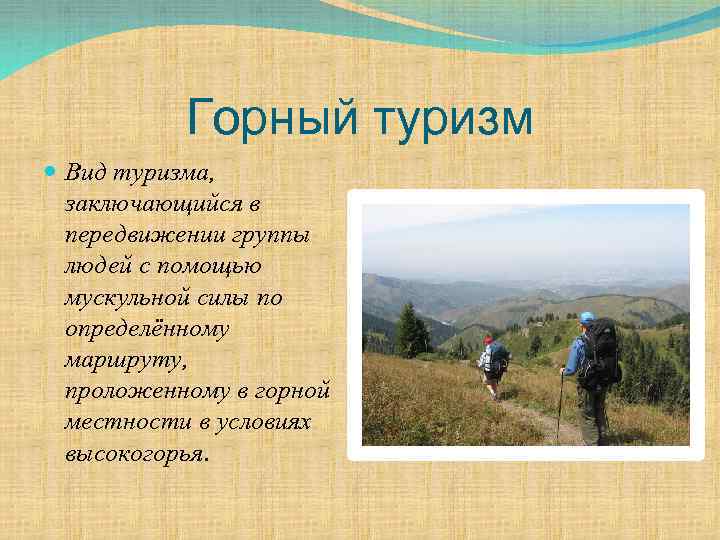 Горный туризм

Вид туризма, заключающийся в передвижении группы людей с помощью мускульной силы по определённому маршруту, проложенному в горной местности в условиях высокогорья.